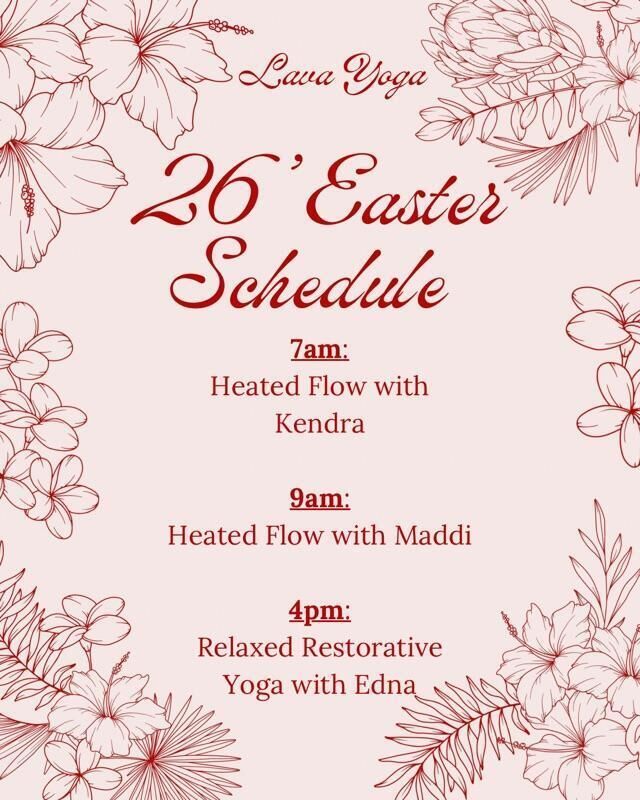 Lava Yoga

26' Easter Schedule

7am:
Heated Flow with Kendra

9am:
Heated Flow with Maddi

4pm:
Relaxed Restorative Yoga with Edna